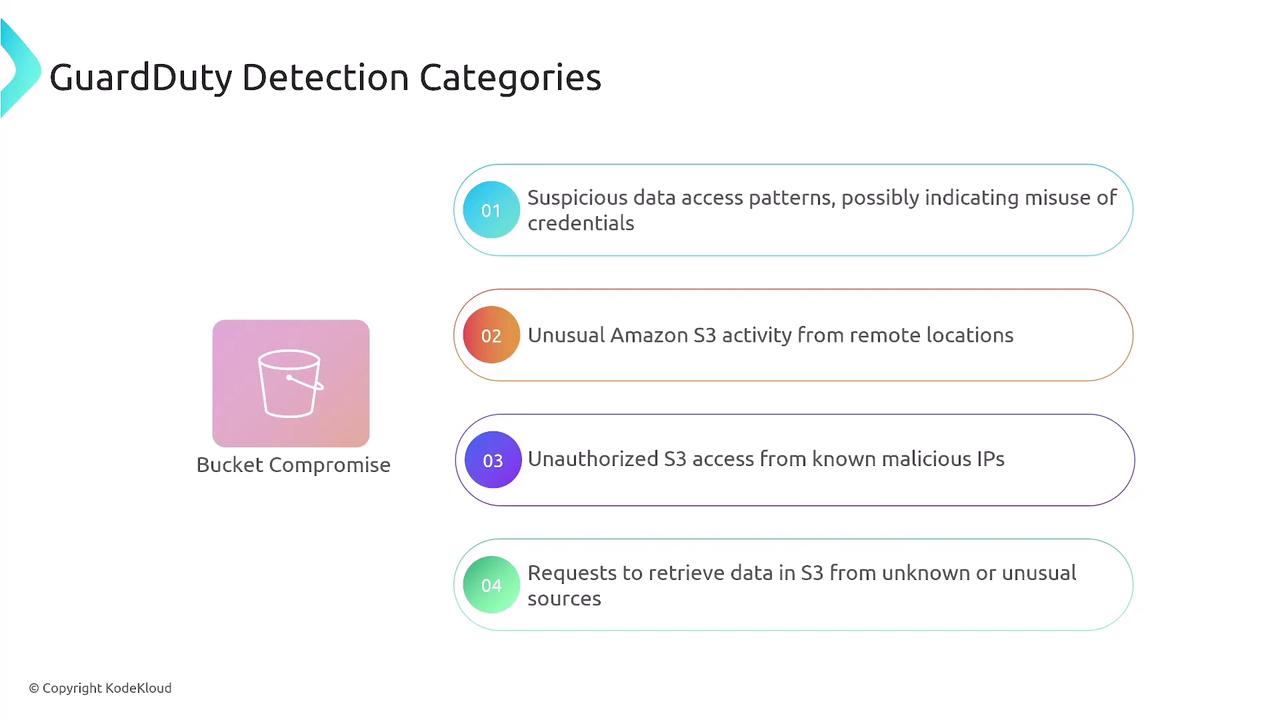 GuardDuty Detection Categories

Bucket Compromise

01 Suspicious data access patterns, possibly indicating misuse of credentials

02 Unusual Amazon S3 activity from remote locations

03 Unauthorized S3 access from known malicious IPs

04 Requests to retrieve data in S3 from unknown or unusual sources

© Copyright KodeKloud